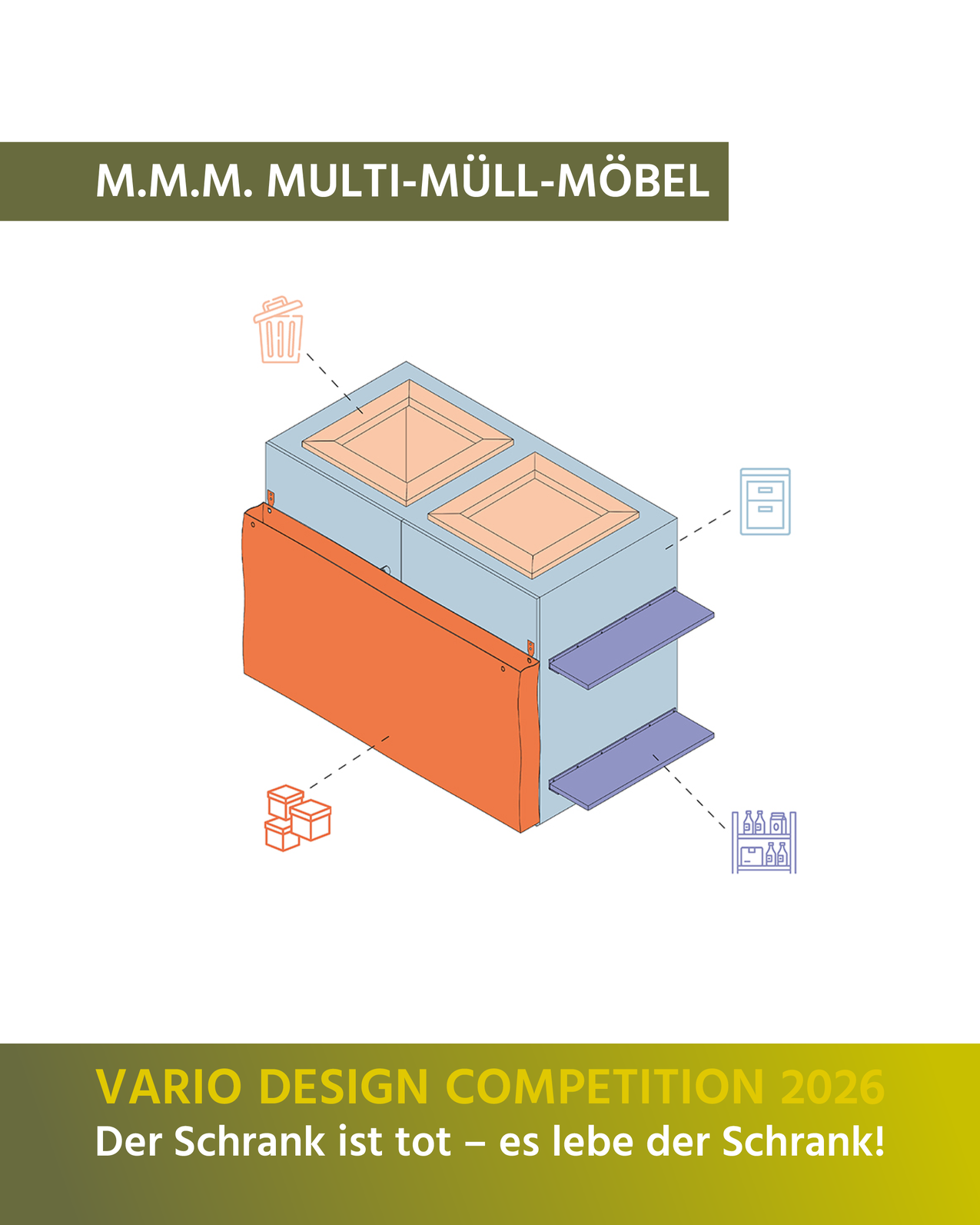 M.M.M. MULTI-MÜLL-MÖBEL

VARIO DESIGN COMPETITION 2026
Der Schrank ist tot – es lebe der Schrank!